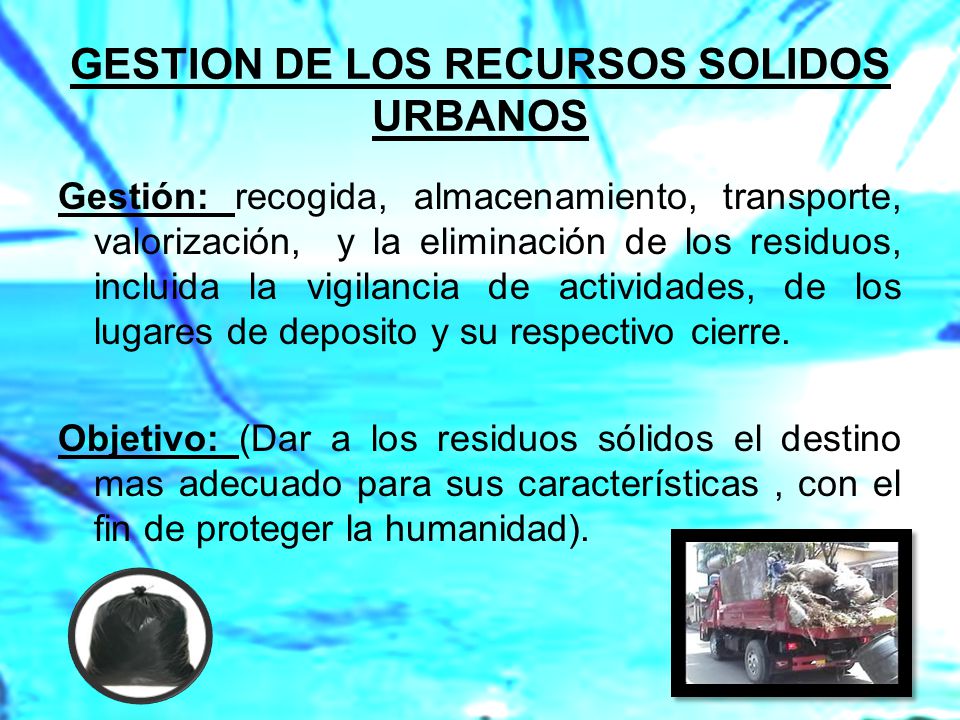 GESTION DE LOS RECURSOS SOLIDOS URBANOS

Gestión: recogida, almacenamiento, transporte, valorización, y la eliminación de los residuos, incluida la vigilancia de actividades, de los lugares de deposito y su respectivo cierre.

Objetivo: (Dar a los residuos sólidos el destino mas adecuado para sus características , con el fin de proteger la humanidad).